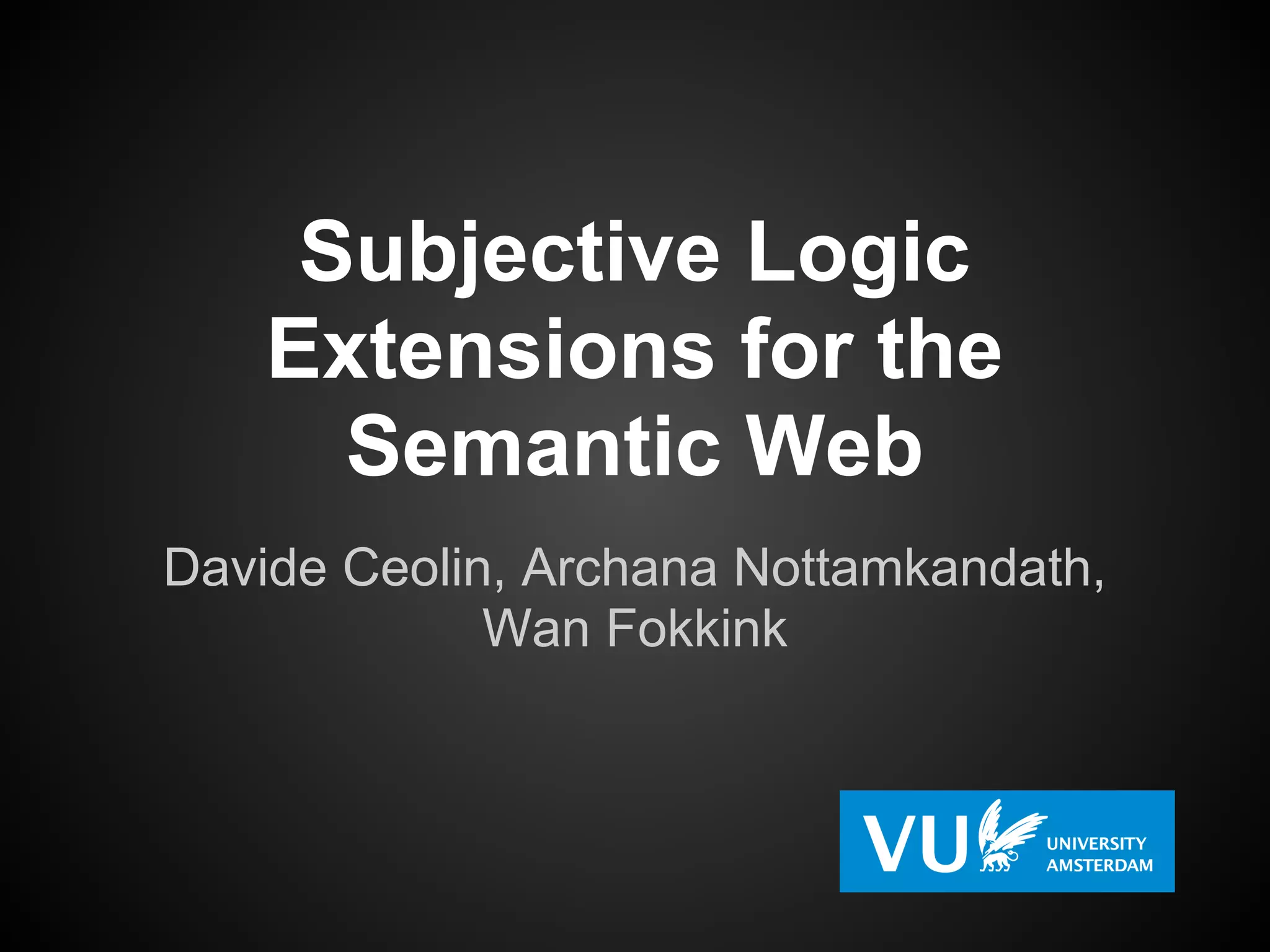 Subjective Logic Extensions for the Semantic Web

Davide Ceolin, Archana Nottamkandath, Wan Fokkink

VU UNIVERSITY AMSTERDAM